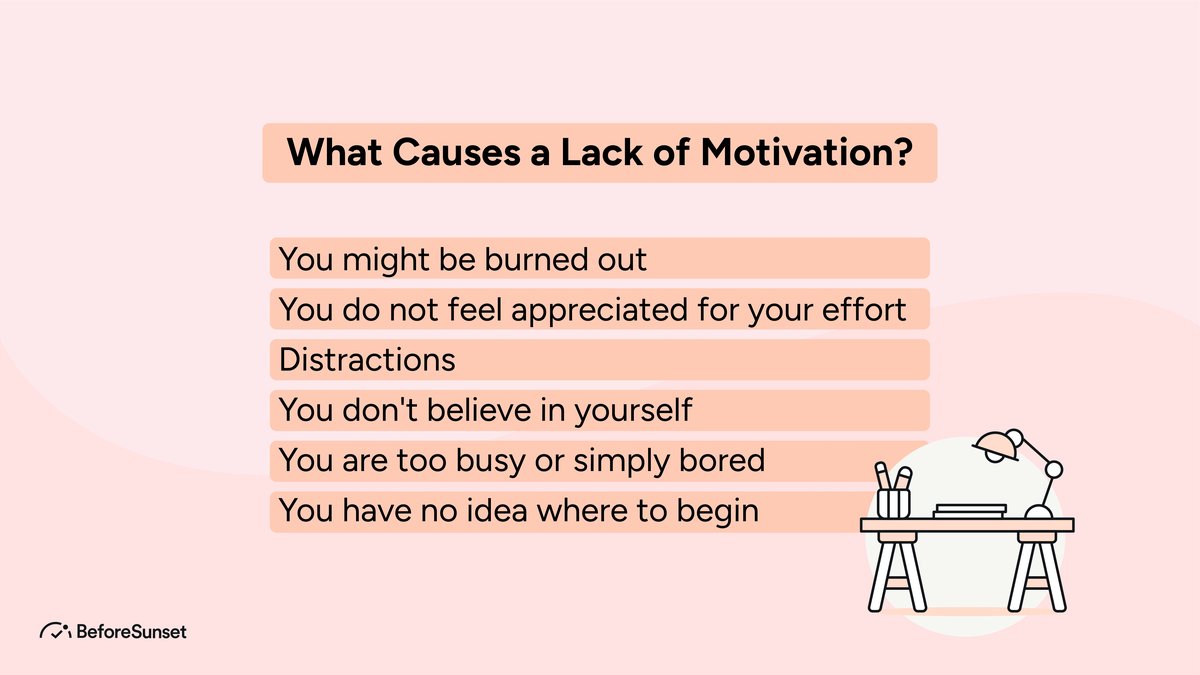 What Causes a Lack of Motivation?

You might be burned out

You do not feel appreciated for your effort

Distractions

You don't believe in yourself

You are too busy or simply bored

You have no idea where to begin

BeforeSunset